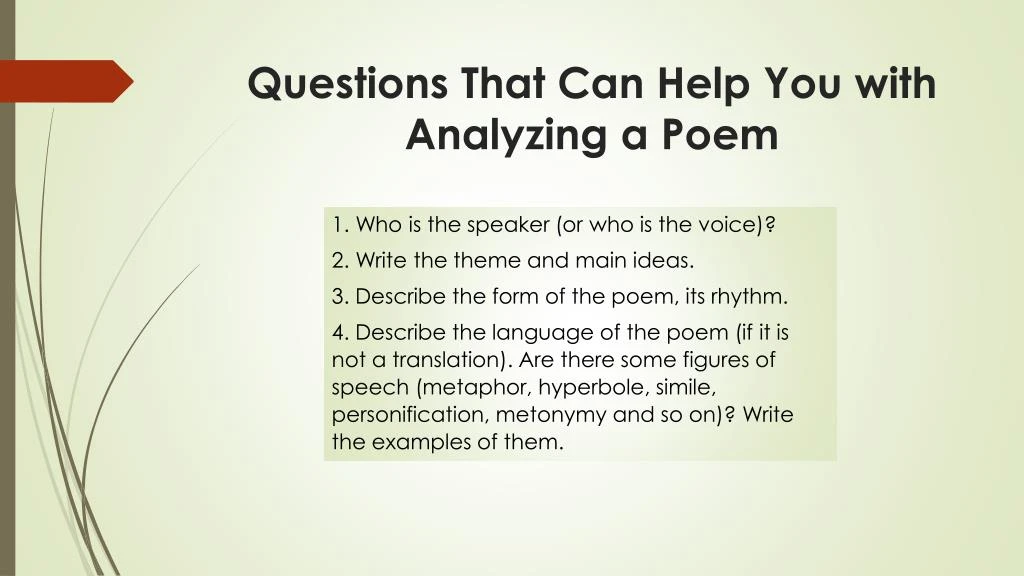 Questions That Can Help You with Analyzing a Poem

1. Who is the speaker (or who is the voice)?

2. Write the theme and main ideas.

3. Describe the form of the poem, its rhythm.

4. Describe the language of the poem (if it is not a translation). Are there some figures of speech (metaphor, hyperbole, simile, personification, metonymy and so on)? Write the examples of them.